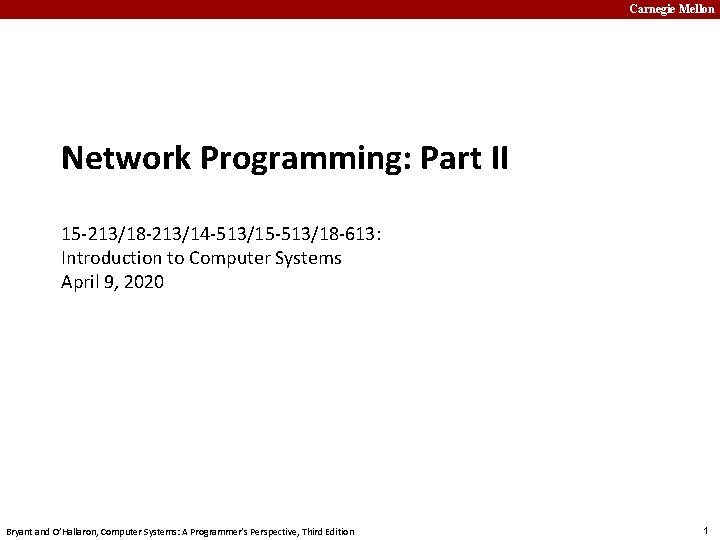 Carnegie Mellon

Network Programming: Part II

15-213/18-213/14-513/15-513/18-613:
Introduction to Computer Systems
April 9, 2020

Bryant and O'Hallaron, Computer Systems: A Programmer's Perspective, Third Edition

1